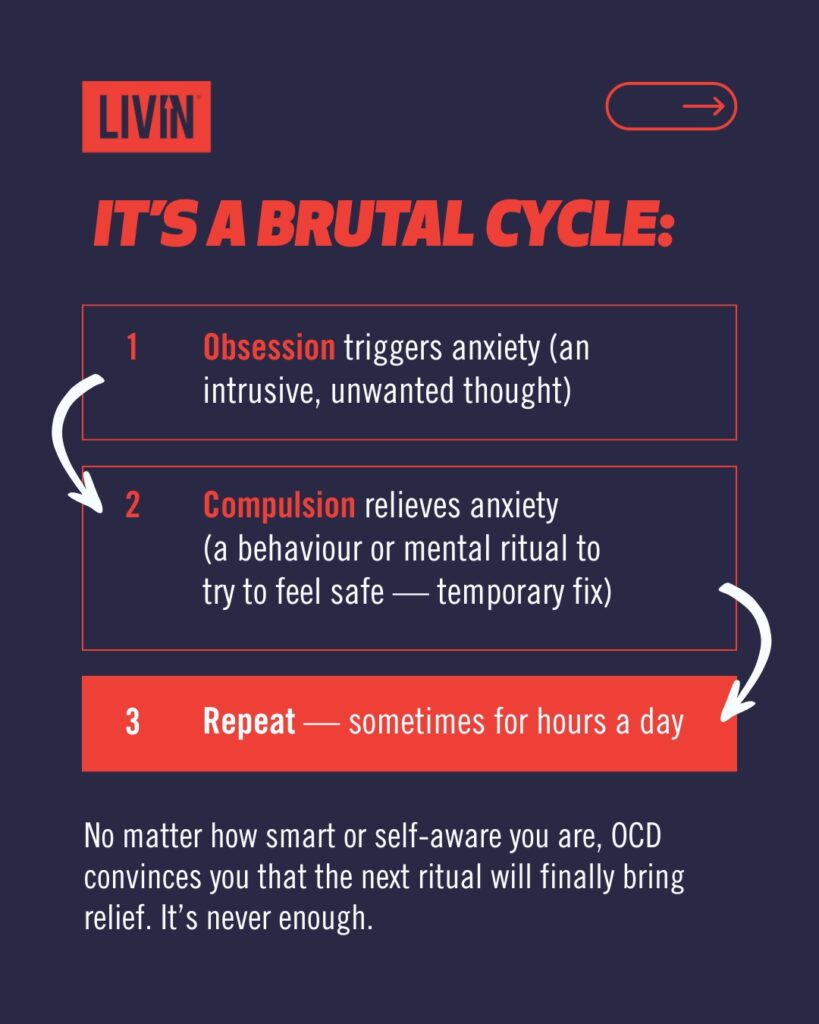 LIVIN

IT'S A BRUTAL CYCLE:

1 Obsession triggers anxiety (an intrusive, unwanted thought)

2 Compulsion relieves anxiety (a behaviour or mental ritual to try to feel safe — temporary fix)

3 Repeat — sometimes for hours a day

No matter how smart or self-aware you are, OCD convinces you that the next ritual will finally bring relief. It's never enough.